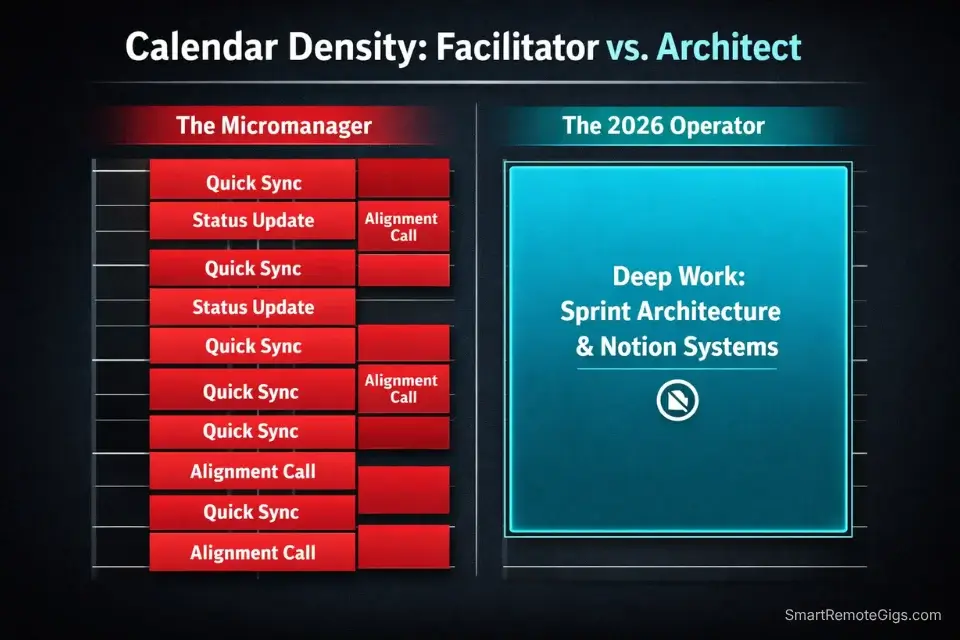 Calendar Density: Facilitator vs. Architect

The Micromanager

Quick Sync
Status Update
Alignment Call
Quick Sync
Status Update
Quick Sync
Quick Sync
Alignment Call
Quick Sync
Alignment Call
Quick Sync
Alignment Call

The 2026 Operator

Deep Work: Sprint Architecture & Notion Systems

SmartRemoteGigs.com